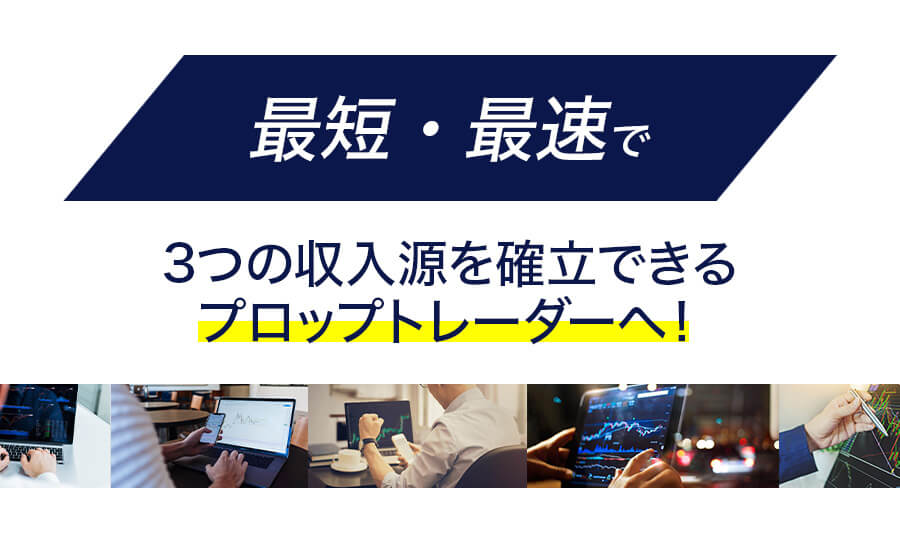 最短・最速で

3つの収入源を確立できる
プロップトレーダーへ！